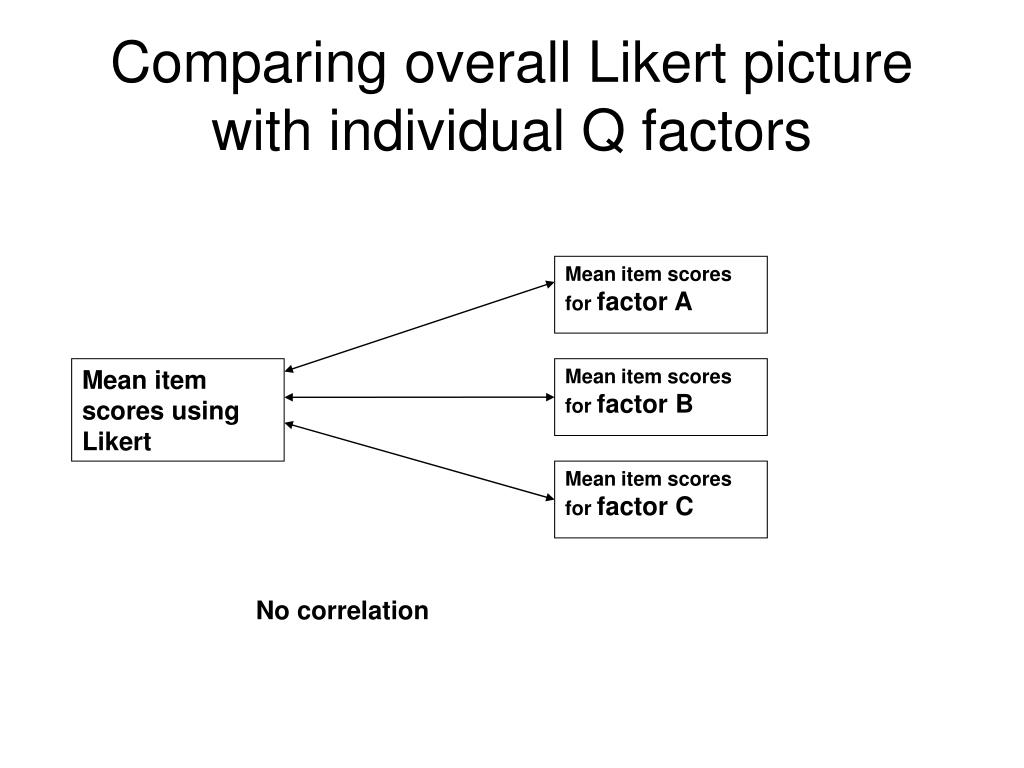 Comparing overall Likert picture with individual Q factors

Mean item scores using Likert

Mean item scores for factor A

Mean item scores for factor B

Mean item scores for factor C

No correlation